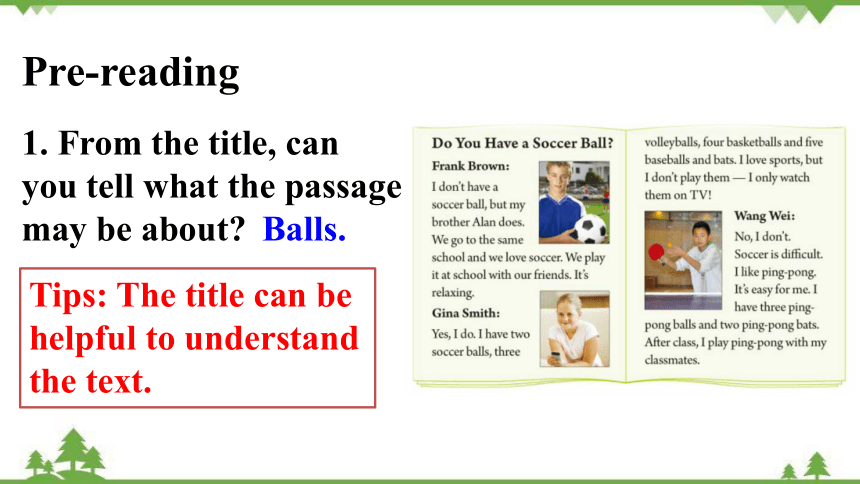 Pre-reading

1. From the title, can you tell what the passage may be about? Balls.

Tips: The title can be helpful to understand the text.

Do You Have a Soccer Ball?

Frank Brown:
I don't have a soccer ball, but my brother Alan does. We go to the same school and we love soccer. We play it at school with our friends. It's relaxing.

Gina Smith:
Yes, I do. I have two soccer balls, three volleyballs, four basketballs and five baseballs and bats. I love sports, but I don't play them — I only watch them on TV!

Wang Wei:
No, I don't. Soccer is difficult. I like ping-pong. It's easy for me. I have three ping-pong balls and two ping-pong bats. After class, I play ping-pong with my classmates.